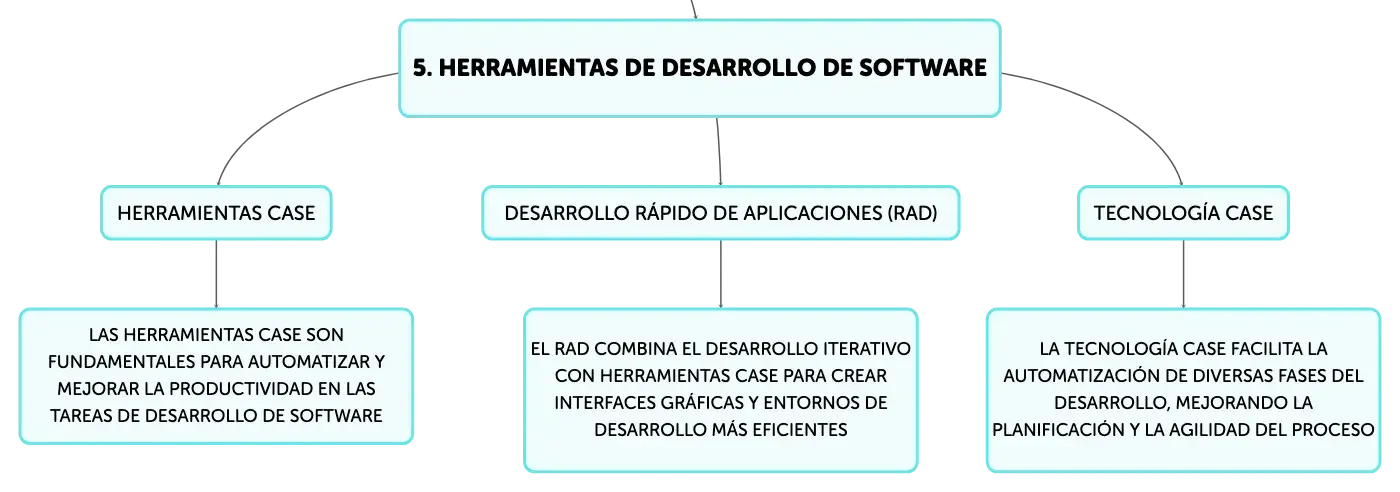 5. HERRAMIENTAS DE DESARROLLO DE SOFTWARE

HERRAMIENTAS CASE

LAS HERRAMIENTAS CASE SON FUNDAMENTALES PARA AUTOMATIZAR Y MEJORAR LA PRODUCTIVIDAD EN LAS TAREAS DE DESARROLLO DE SOFTWARE

DESARROLLO RÁPIDO DE APLICACIONES (RAD)

EL RAD COMBINA EL DESARROLLO ITERATIVO CON HERRAMIENTAS CASE PARA CREAR INTERFACES GRÁFICAS Y ENTORNOS DE DESARROLLO MÁS EFICIENTES

TECNOLOGÍA CASE

LA TECNOLOGÍA CASE FACILITA LA AUTOMATIZACIÓN DE DIVERSAS FASES DEL DESARROLLO, MEJORANDO LA PLANIFICACIÓN Y LA AGILIDAD DEL PROCESO